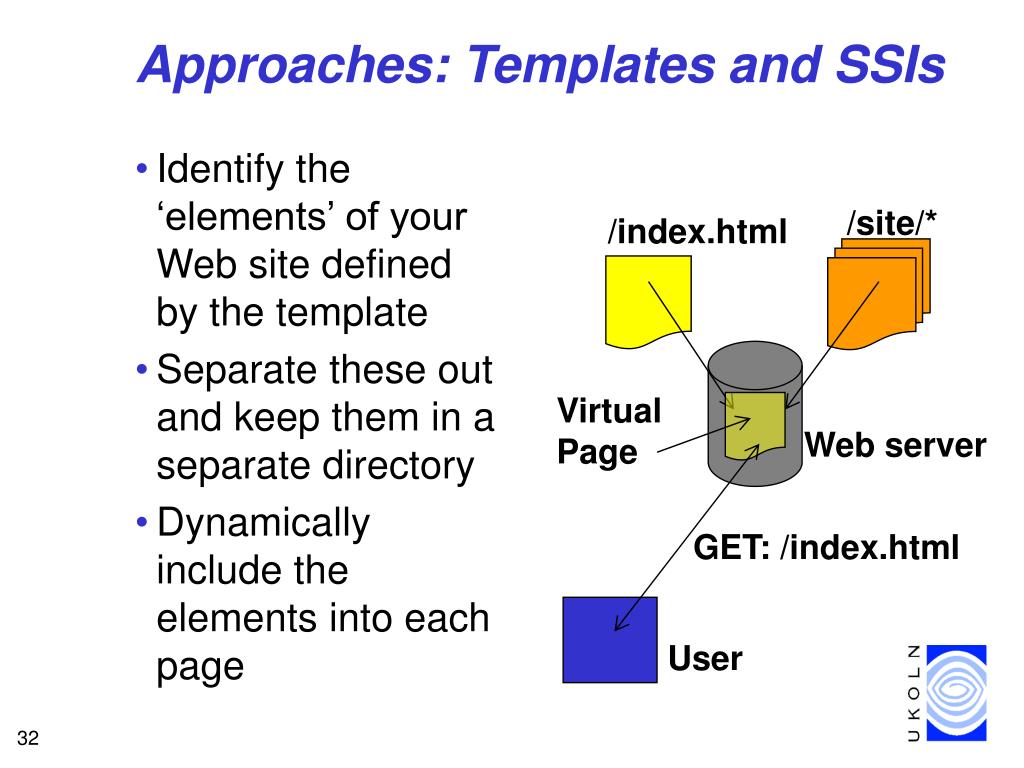 Approaches: Templates and SSIs

• Identify the ‘elements’ of your Web site defined by the template
• Separate these out and keep them in a separate directory
• Dynamically include the elements into each page

/index.html

/site/*

Virtual Page

Web server

GET: /index.html

User

UKOLN

32